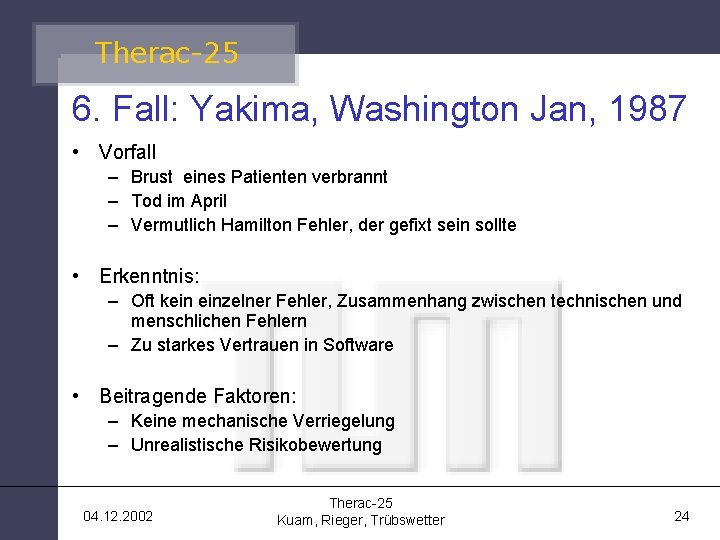 Therac-25

6. Fall: Yakima, Washington Jan, 1987

• Vorfall
– Brust eines Patienten verbrannt
– Tod im April
– Vermutlich Hamilton Fehler, der gefixt sein sollte

• Erkenntnis:
– Oft kein einzelner Fehler, Zusammenhang zwischen technischen und menschlichen Fehlern
– Zu starkes Vertrauen in Software

• Beitragende Faktoren:
– Keine mechanische Verriegelung
– Unrealistische Risikobewertung

04.12.2002

Therac-25
Kuam, Rieger, Trübswetter

24